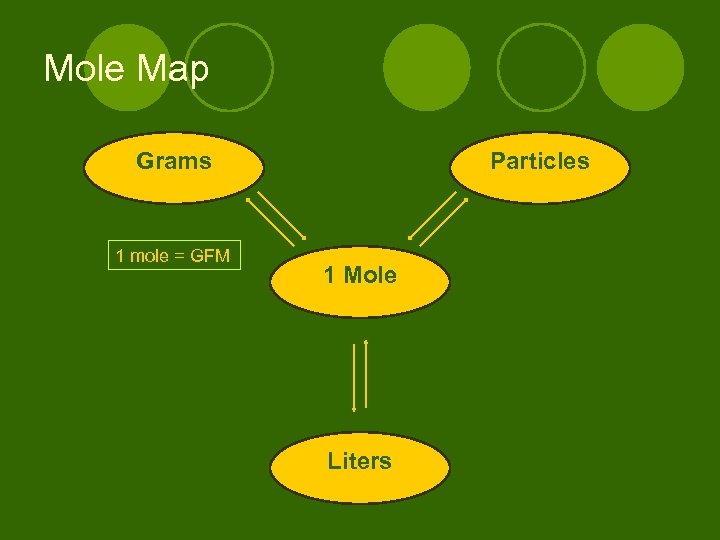 Mole Map

Grams

Particles

1 mole = GFM

1 Mole

Liters